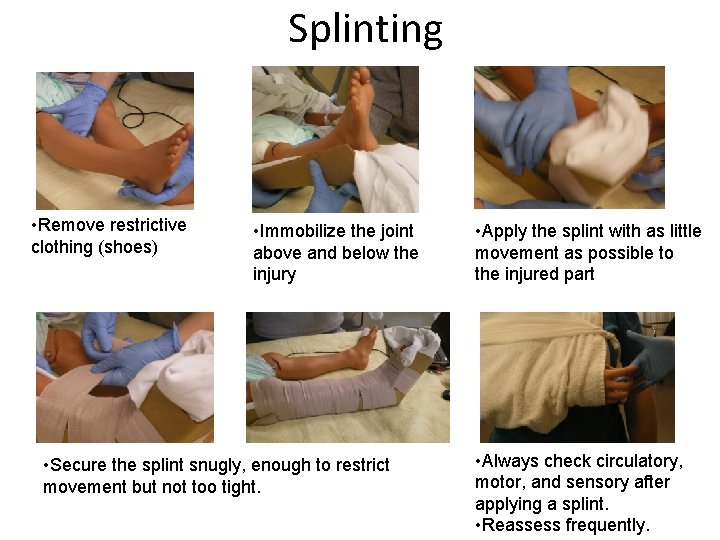 Splinting

•Remove restrictive clothing (shoes)

•Immobilize the joint above and below the injury

•Apply the splint with as little movement as possible to the injured part

•Secure the splint snugly, enough to restrict movement but not too tight.

•Always check circulatory, motor, and sensory after applying a splint.
•Reassess frequently.